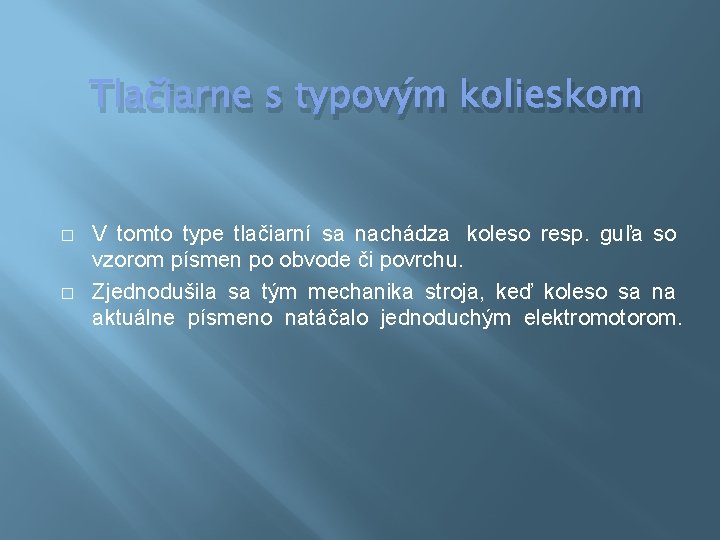 Tlačiarne s typovým kolieskom

□ V tomto type tlačiarní sa nachádza koleso resp. guľa so vzorom písmen po obvode či povrchu.

□ Zjednodušila sa tým mechanika stroja, keď koleso sa na aktuálne písmeno natáčalo jednoduchým elektromotorom.